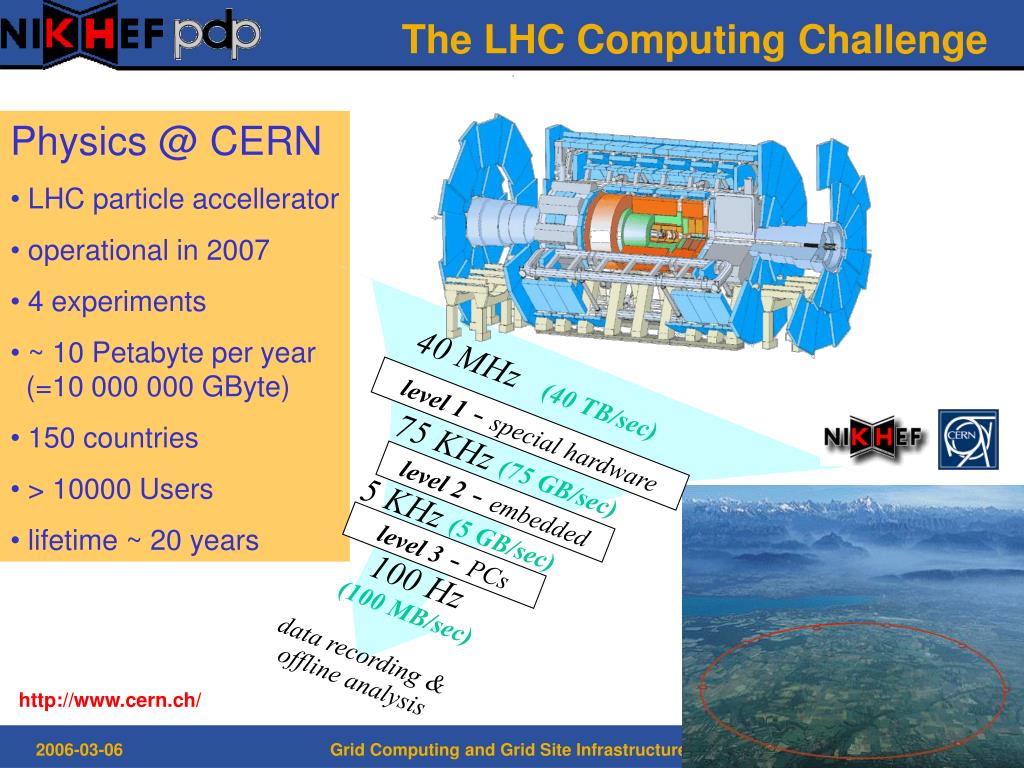 NIKHEF pdp

The LHC Computing Challenge

Physics @ CERN

• LHC particle accellerator

• operational in 2007

• 4 experiments

• ~ 10 Petabyte per year (=10 000 000 GByte)

• 150 countries

• > 10000 Users

• lifetime ~ 20 years

40 MHz (40 TB/sec)

level 1 - special hardware

75 KHz (75 GB/sec)

level 2 - embedded

5 KHz (5 GB/sec)

level 3 - PCs

100 Hz (100 MB/sec)

data recording & offline analysis

NIKHEF

CERN

http://www.cern.ch/

2006-03-06

Grid Computing and Grid Site Infrastructure